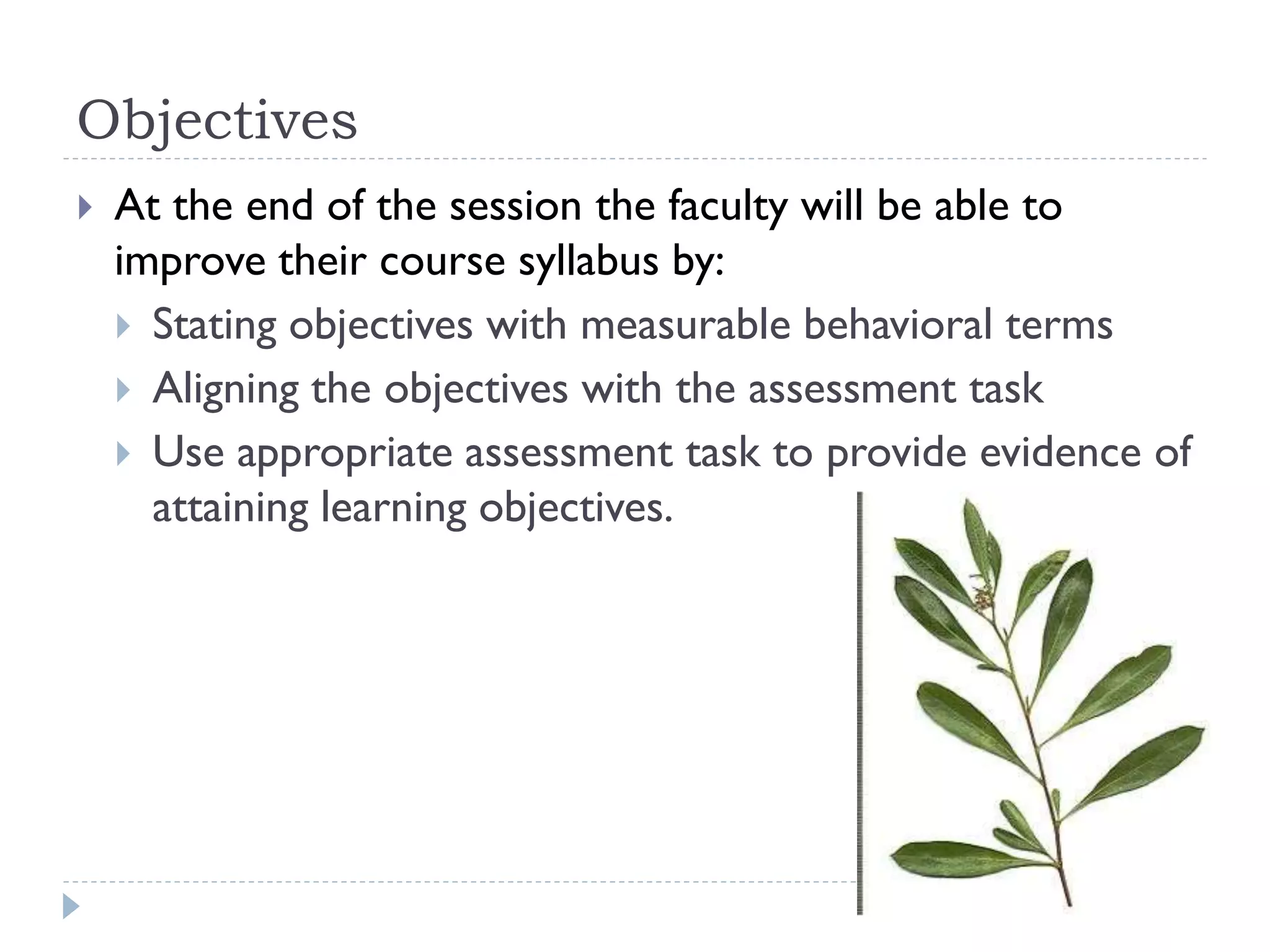 Objectives

At the end of the session the faculty will be able to improve their course syllabus by:

Stating objectives with measurable behavioral terms

Aligning the objectives with the assessment task

Use appropriate assessment task to provide evidence of attaining learning objectives.